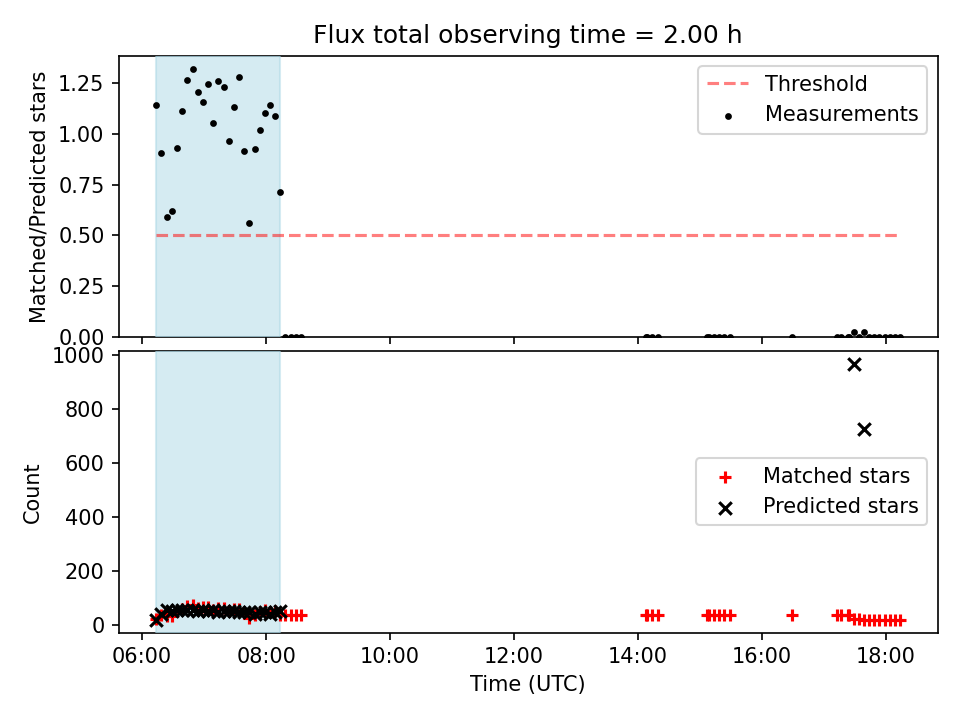 Flux total observing time = 2.00 h

Matched/Predicted stars

1.25
1.00
0.75
0.50
0.25
0.00

Threshold
Measurements

Count

1000
800
600
400
200
0

Matched stars
Predicted stars

06:00
08:00
10:00
12:00
14:00
16:00
18:00

Time (UTC)